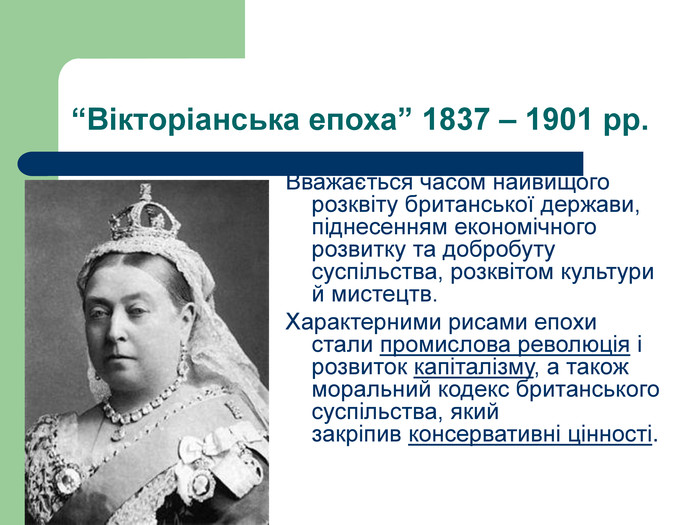 “Вікторіанська епоха” 1837 – 1901 рр.

Вважається часом найвищого розквіту британської держави, піднесенням економічного розвитку та добробуту суспільства, розквітом культури й мистецтв.

Характерними рисами епохи стали промислова революція і розвиток капіталізму, а також моральний кодекс британського суспільства, який закріпив консервативні цінності.